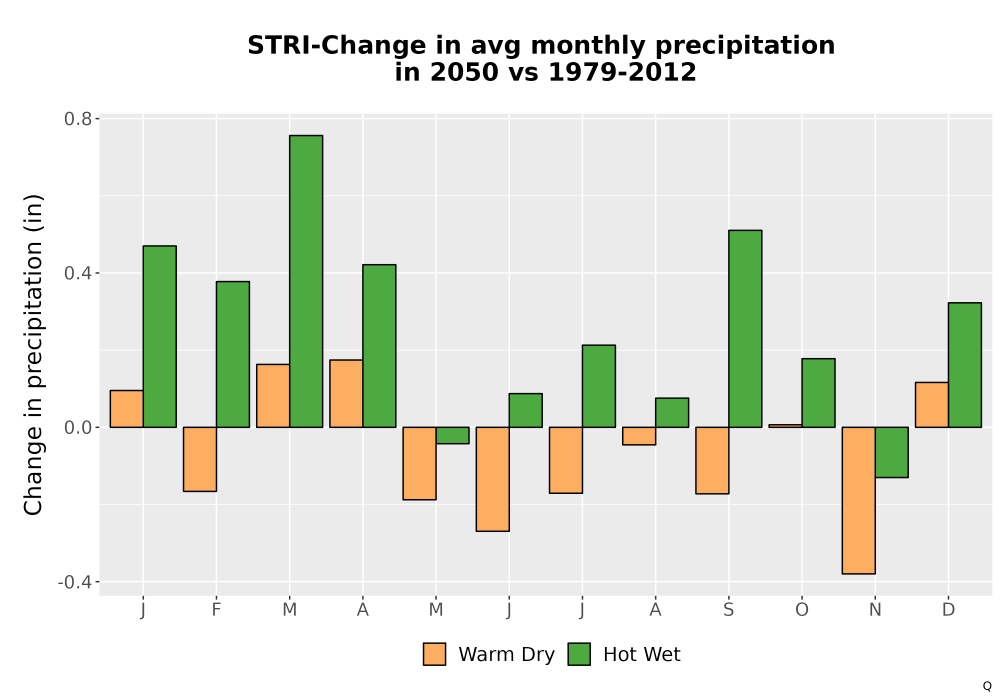 STRI-Change in avg monthly precipitation in 2050 vs 1979-2012

Change in precipitation (in)

0.8
0.4
0.0
-0.4

J F M A M J J A S O N D

Warm Dry
Hot Wet

Q